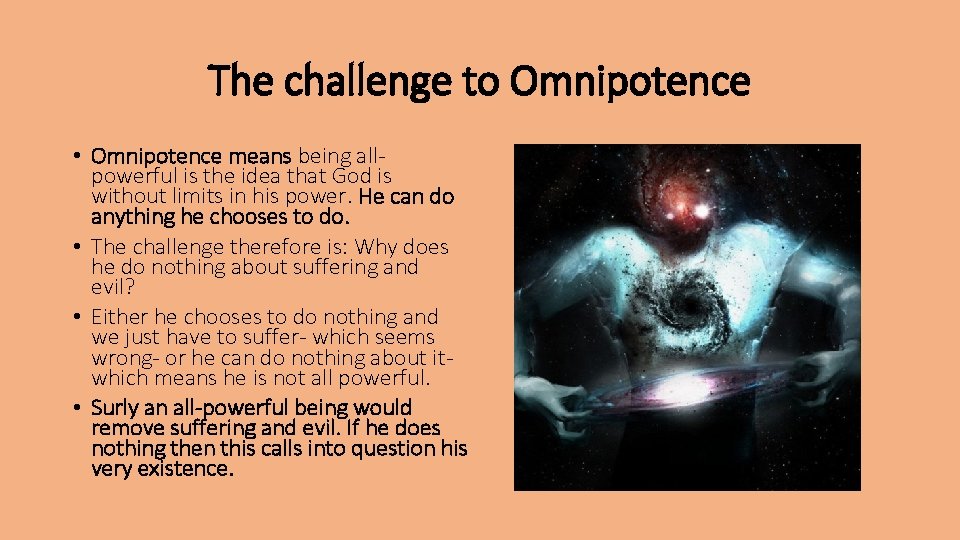 The challenge to Omnipotence

• Omnipotence means being all-powerful is the idea that God is without limits in his power. He can do anything he chooses to do.
• The challenge therefore is: Why does he do nothing about suffering and evil?
• Either he chooses to do nothing and we just have to suffer- which seems wrong- or he can do nothing about it- which means he is not all powerful.
• Surly an all-powerful being would remove suffering and evil. If he does nothing then this calls into question his very existence.